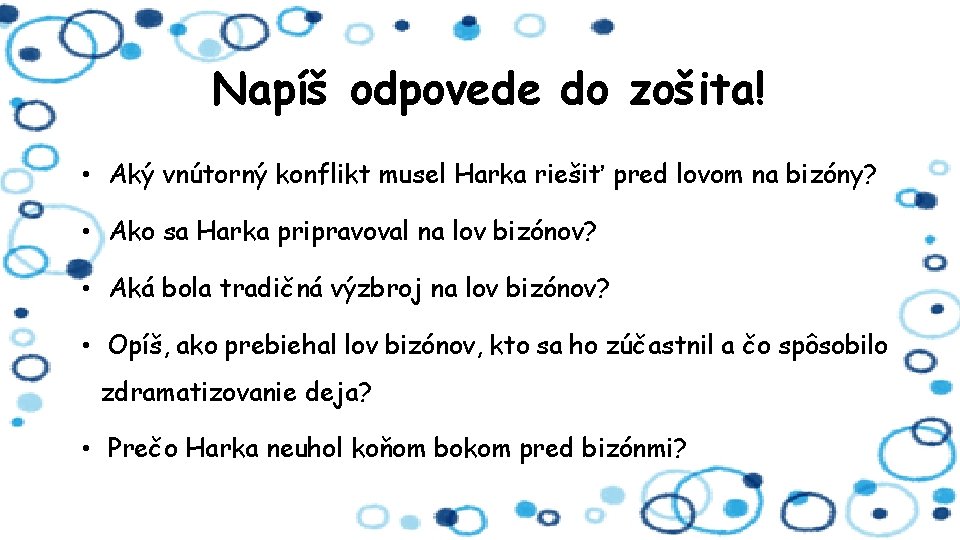 Napíš odpovede do zošita!

• Aký vnútorný konflikt musel Harka riešiť pred lovom na bizóny?

• Ako sa Harka pripravoval na lov bizónov?

• Aká bola tradičná výzbroj na lov bizónov?

• Opíš, ako prebiehal lov bizónov, kto sa ho zúčastnil a čo spôsobilo zdramatizovanie deja?

• Prečo Harka neuhol koňom bokom pred bizónmi?